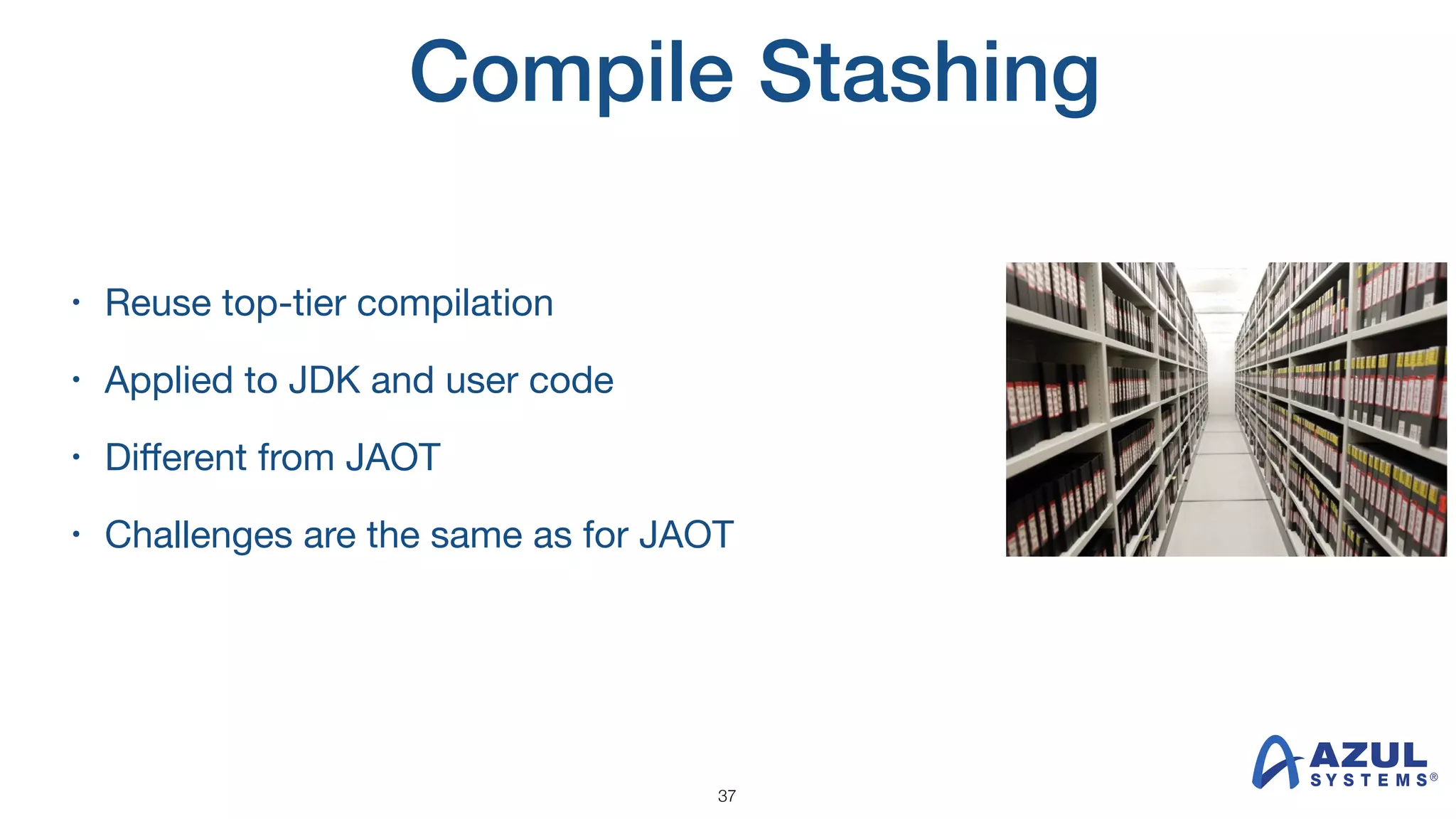 Compile Stashing

• Reuse top-tier compilation
• Applied to JDK and user code
• Different from JAOT
• Challenges are the same as for JAOT

37

AZUL SYSTEMS®